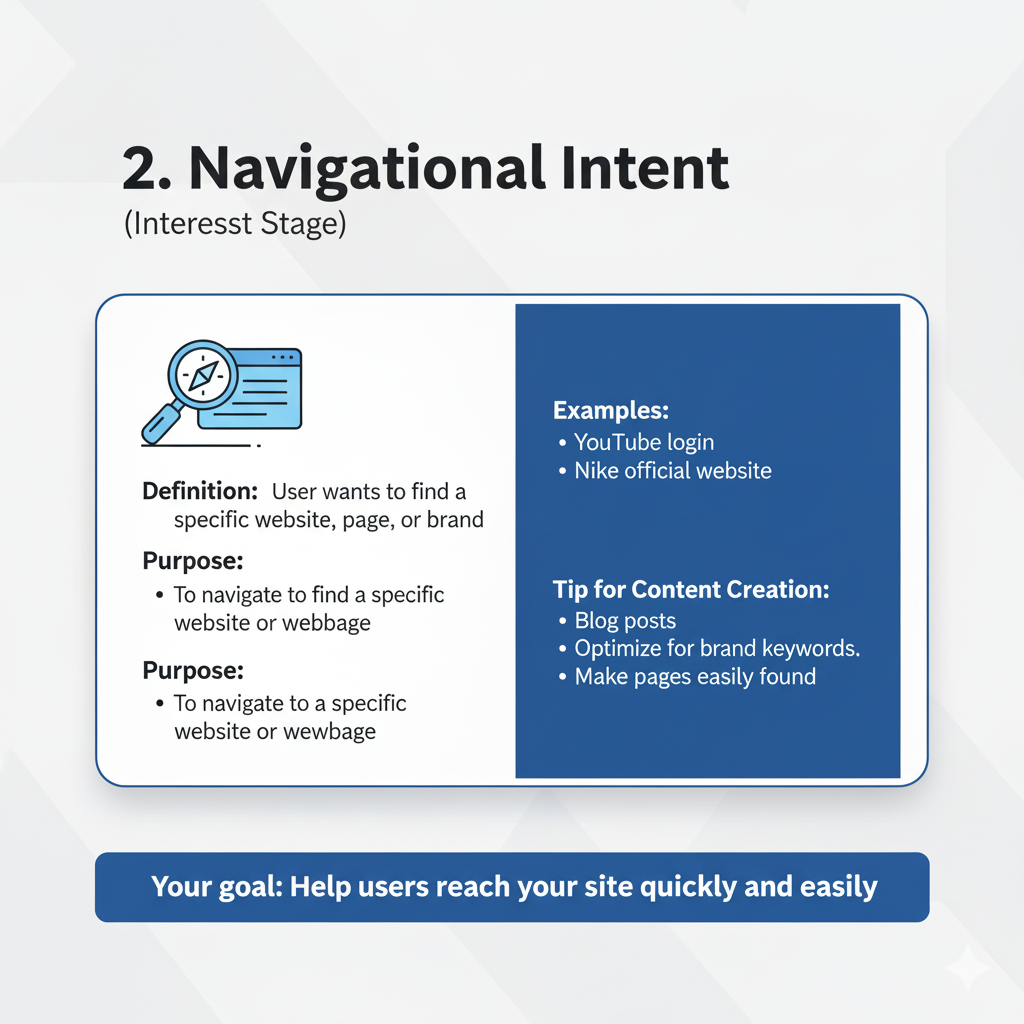 2. Navigational Intent
(Interesst Stage)

Definition: User wants to find a specific website, page, or brand

Purpose:
• To navigate to find a specific website or webbage

Purpose:
• To navigate to a specific website or wewbage

Examples:
• YouTube login
• Nike official website

Tip for Content Creation:
• Blog posts
• Optimize for brand keywords.
• Make pages easily found

Your goal: Help users reach your site quickly and easily